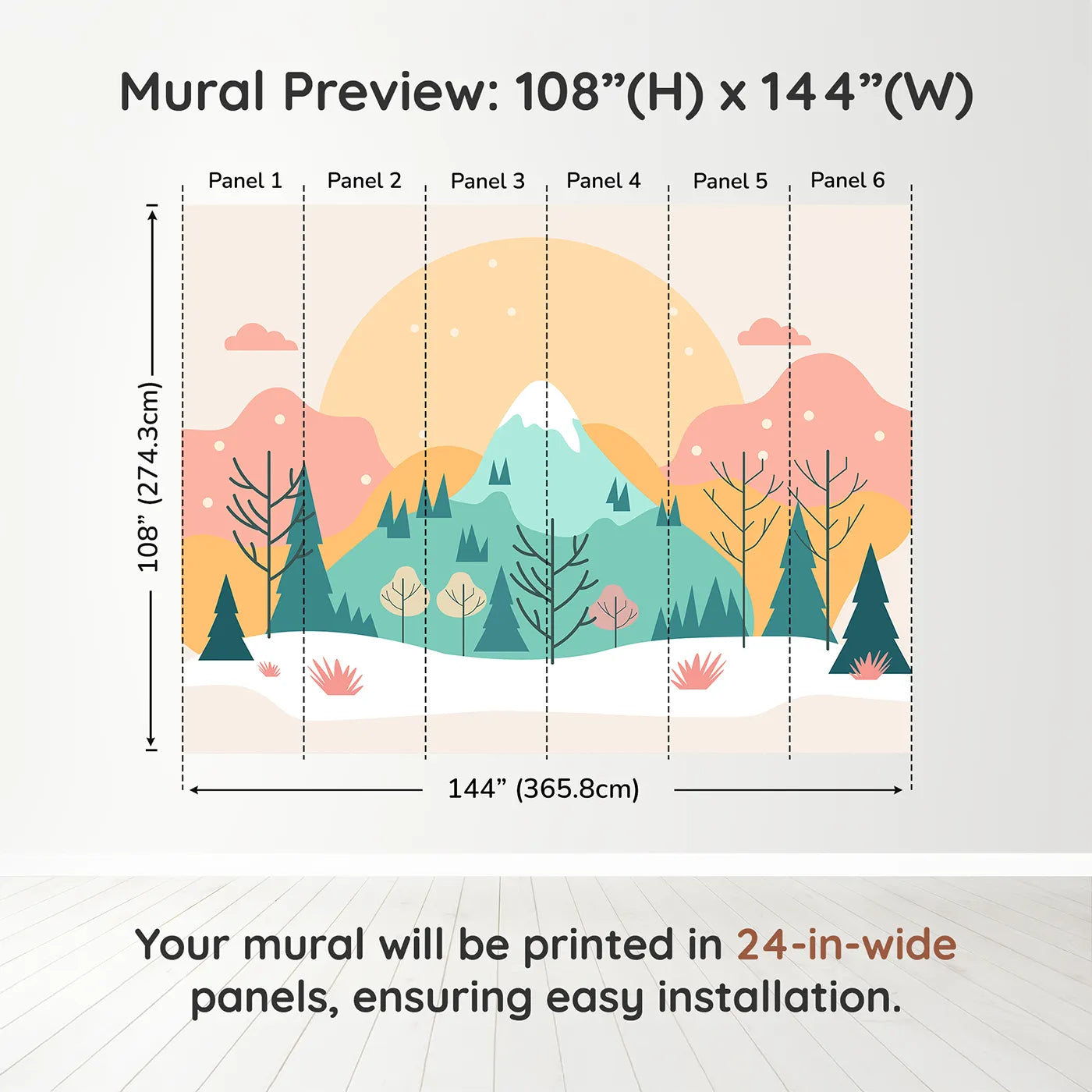 Mural Preview: 108”(H) x 144”(W)

Panel 1 Panel 2 Panel 3 Panel 4 Panel 5 Panel 6

108” (274.3cm)

144” (365.8cm)

Your mural will be printed in 24-in-wide panels, ensuring easy installation.